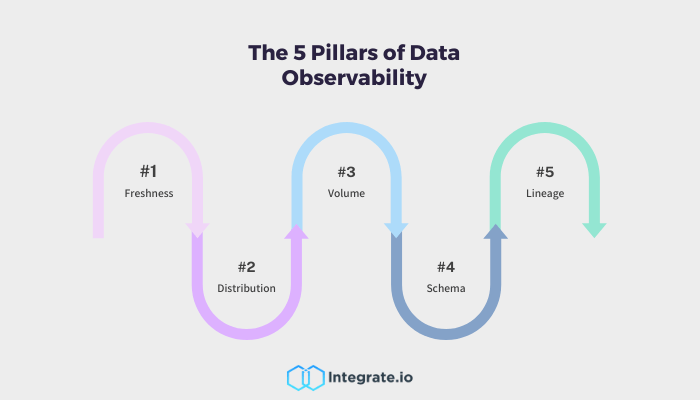 The 5 Pillars of Data Observability

#1
Freshness

#2
Distribution

#3
Volume

#4
Schema

#5
Lineage

Integrate.io